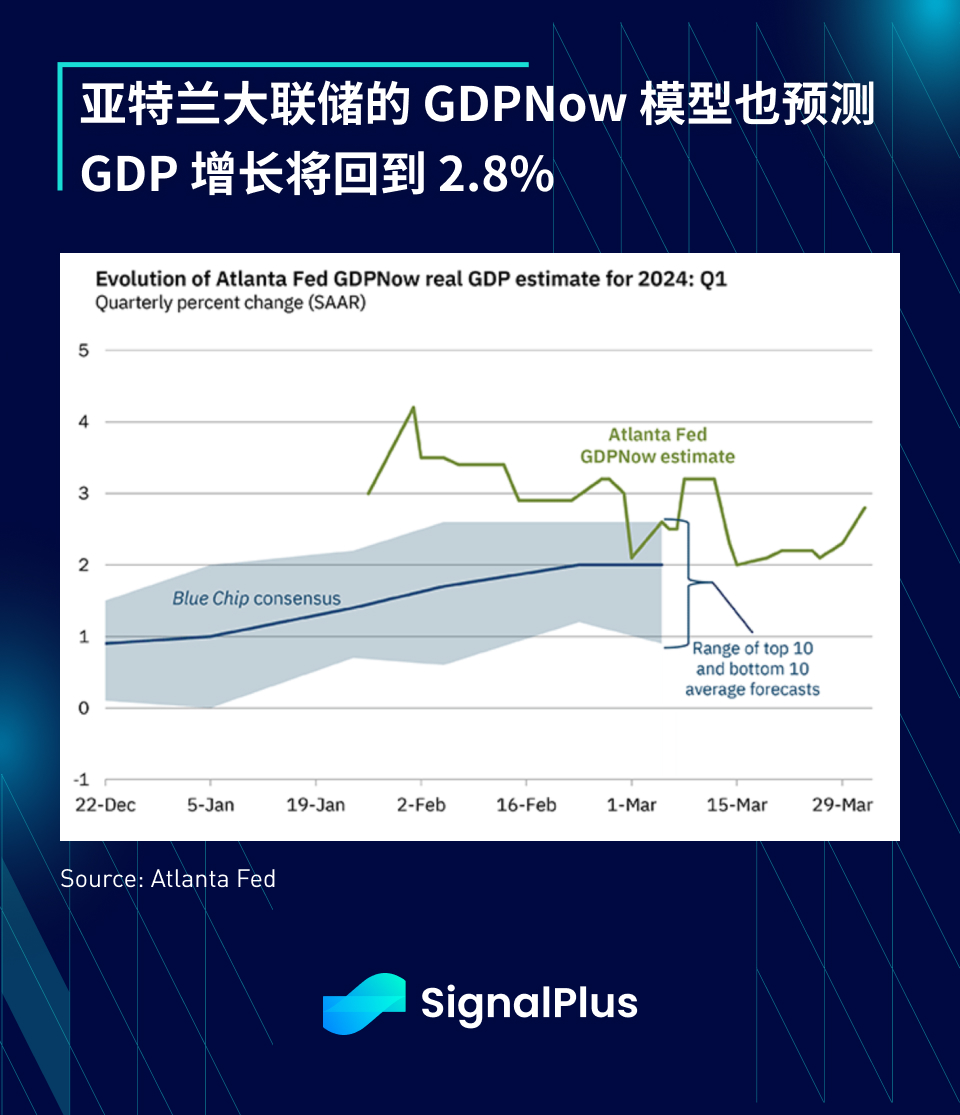 亚特兰大联储的 GDPNow 模型也预测 GDP 增长将回到 2.8%

Evolution of Atlanta Fed GDPNow real GDP estimate for 2024: Q1
Quarterly percent change (SAAR)

5
4
3
2
1
0
-1

Atlanta Fed GDPNow estimate

Blue Chip consensus

Range of top 10 and bottom 10 average forecasts

22-Dec
5-Jan
19-Jan
2-Feb
16-Feb
1-Mar
15-Mar
29-Mar

Source: Atlanta Fed

SignalPlus